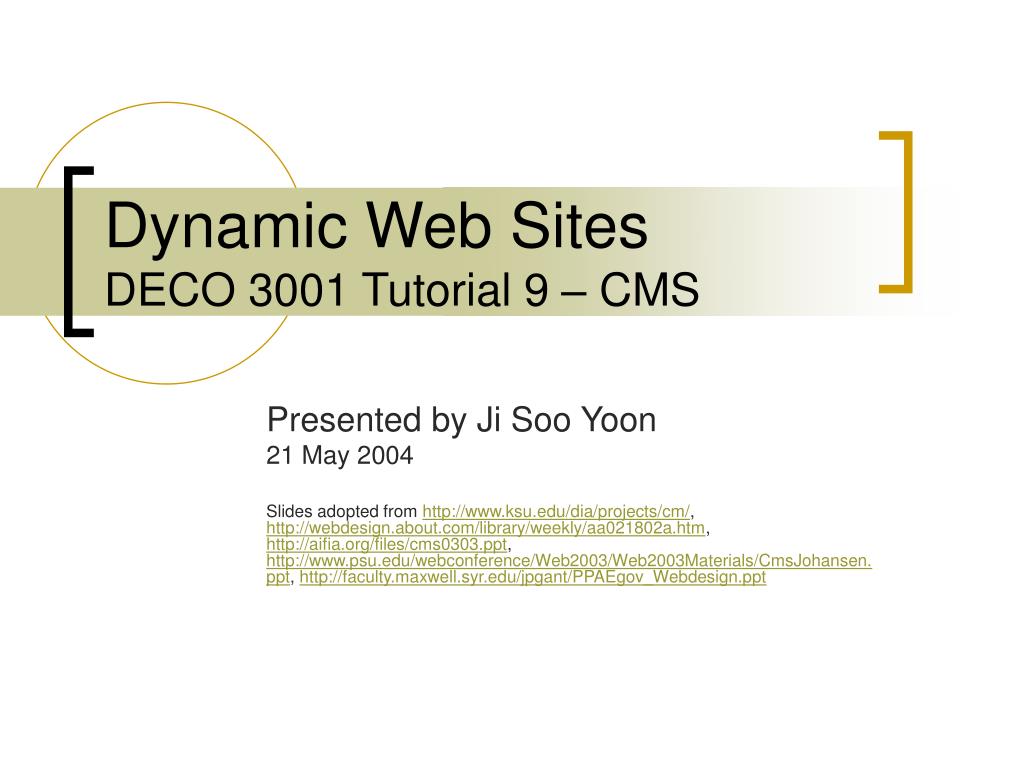 Dynamic Web Sites
DECO 3001 Tutorial 9 – CMS

Presented by Ji Soo Yoon
21 May 2004

Slides adopted from http://www.ksu.edu/dia/projects/cm/, http://webdesign.about.com/library/weekly/aa021802a.htm, http://aifia.org/files/cms0303.ppt, http://www.psu.edu/webconference/Web2003/Web2003Materials/CmsJohansen.ppt, http://faculty.maxwell.syr.edu/jpgant/PPAEgov_Webdesign.ppt